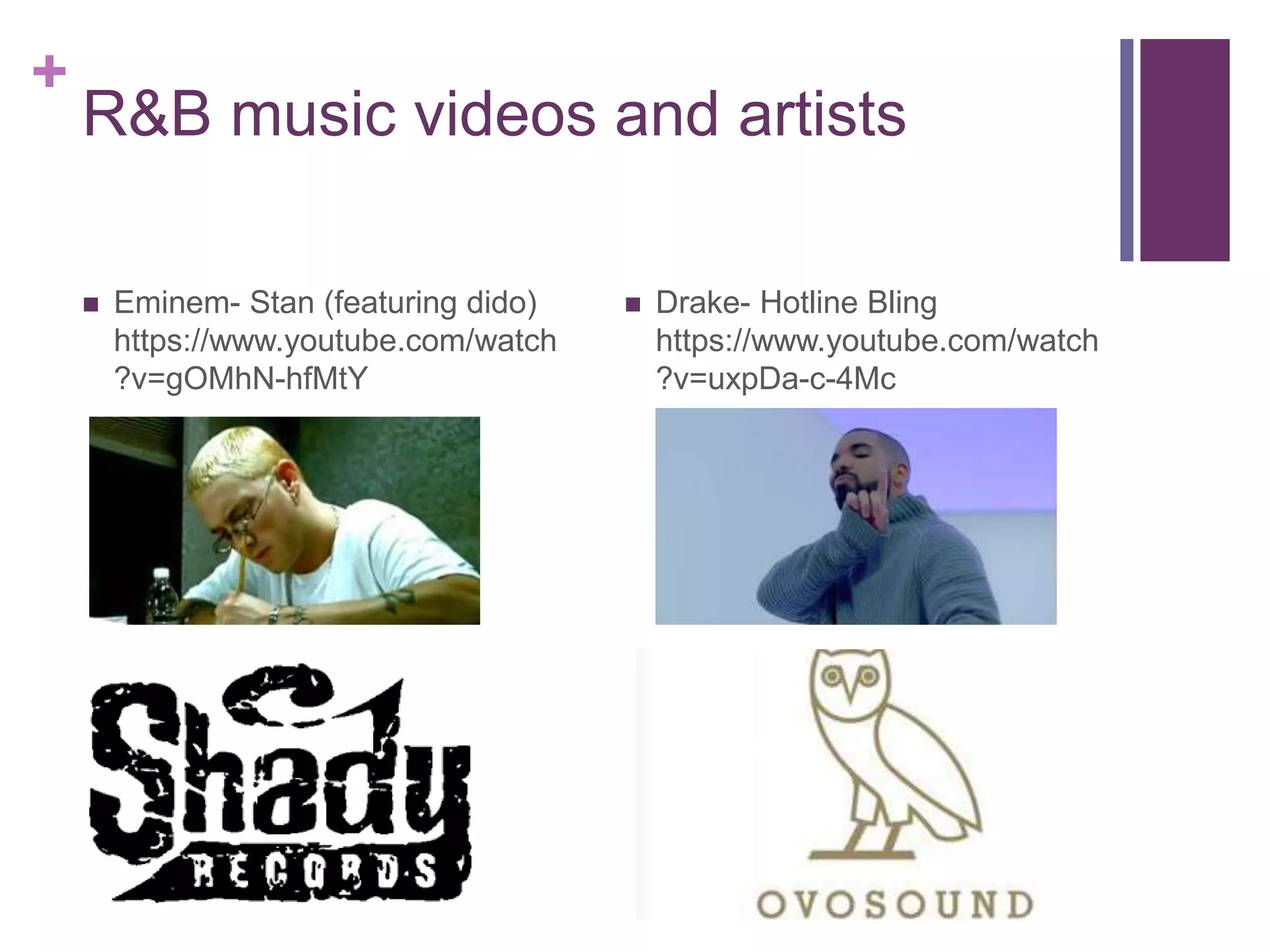 +
R&B music videos and artists

Eminem- Stan (featuring dido) https://www.youtube.com/watch?v=gOMhN-hfMtY

Shady RECORDS

Drake- Hotline Bling https://www.youtube.com/watch?v=uxpDa-c-4Mc

OVOSOUND